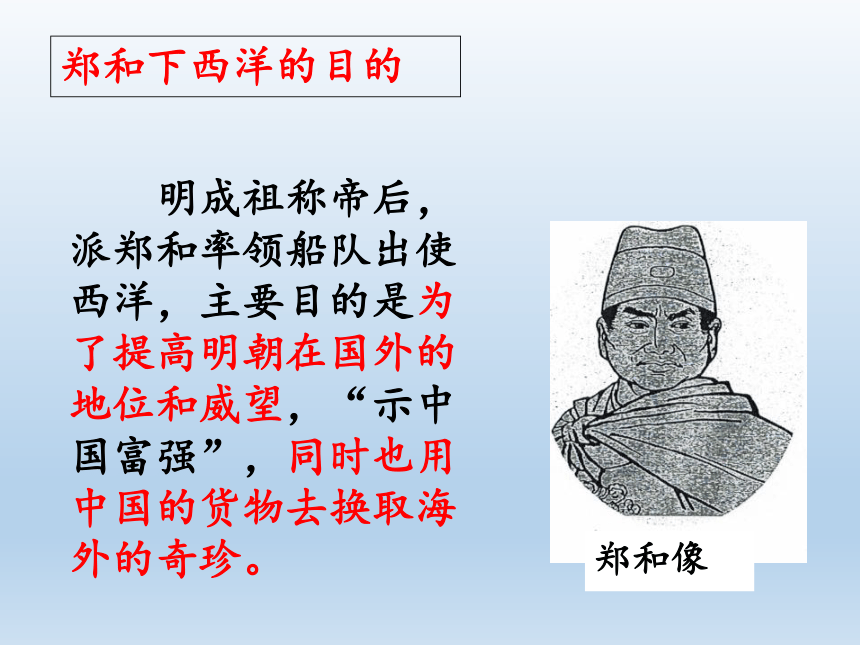 郑和下西洋的目的

明成祖称帝后，派郑和率领船队出使西洋，主要目的是为了提高明朝在国外的地位和威望，“示中国富强”，同时也用中国的货物去换取海外的奇珍。

郑和像